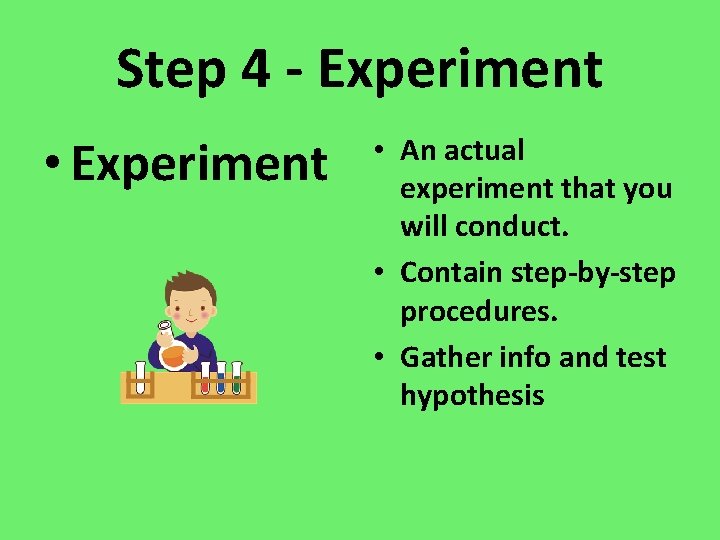 Step 4 - Experiment

• Experiment

• An actual experiment that you will conduct.
• Contain step-by-step procedures.
• Gather info and test hypothesis